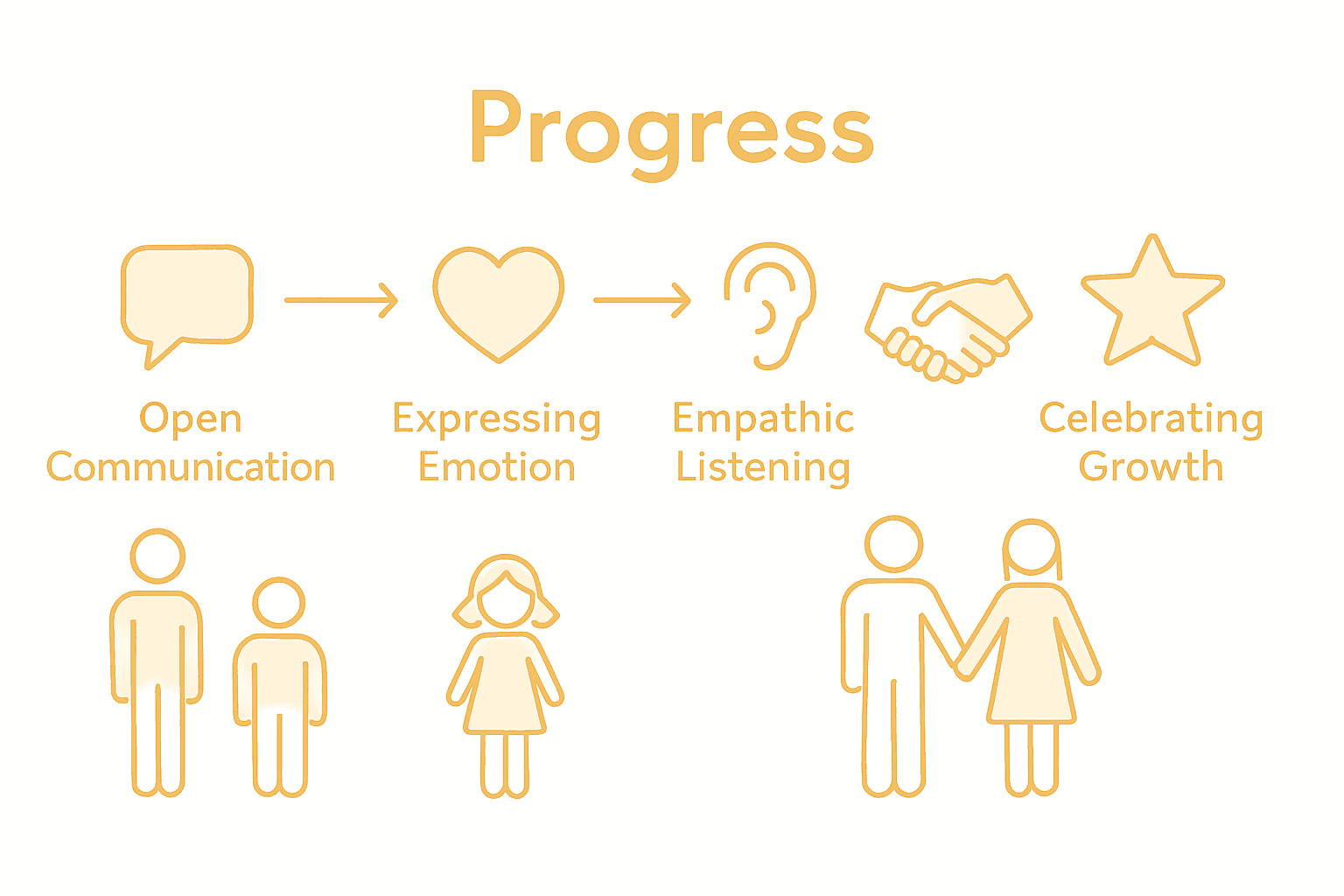 Progress

Open Communication

Expressing Emotion

Empathic Listening

Celebrating Growth